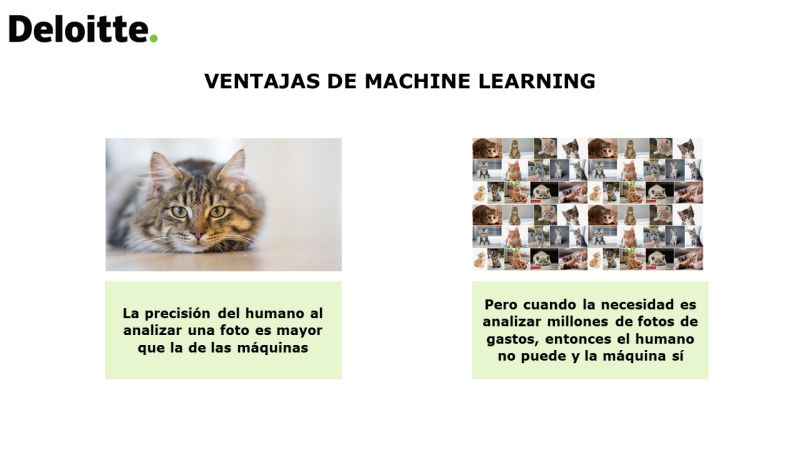 Deloitte.

VENTAJAS DE MACHINE LEARNING

La precisión del humano al analizar una foto es mayor que la de las máquinas

Pero cuando la necesidad es analizar millones de fotos de gastos, entonces el humano no puede y la máquina sí